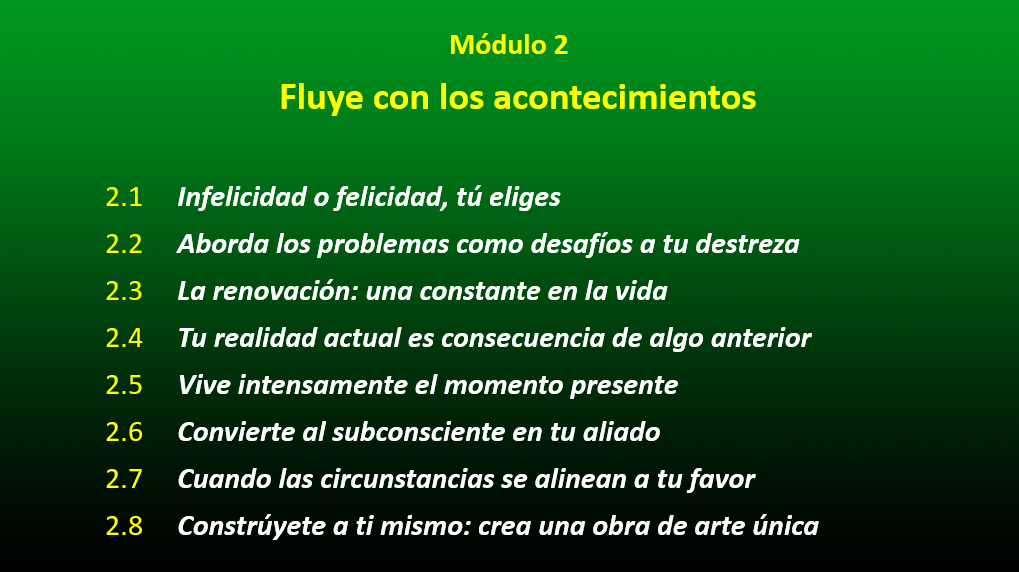 Módulo 2

Fluye con los acontecimientos

2.1 Infelicidad o felicidad, tú eliges
2.2 Aborda los problemas como desafíos a tu destreza
2.3 La renovación: una constante en la vida
2.4 Tu realidad actual es consecuencia de algo anterior
2.5 Vive intensamente el momento presente
2.6 Convierte al subconsciente en tu aliado
2.7 Cuando las circunstancias se alinean a tu favor
2.8 Constrúyete a ti mismo: crea una obra de arte única